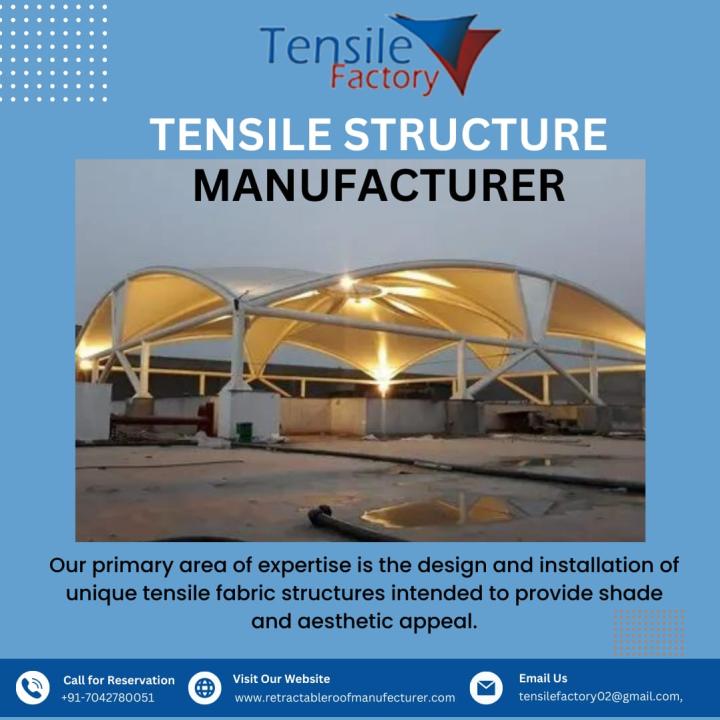 Tensile Factory

TENSILE STRUCTURE MANUFACTURER

Our primary area of expertise is the design and installation of unique tensile fabric structures intended to provide shade and aesthetic appeal.

Call for Reservation
+91-7042780051

Visit Our Website
www.retractableroofmanufecturer.com

Email Us
tensilefactory02@gmail.com,